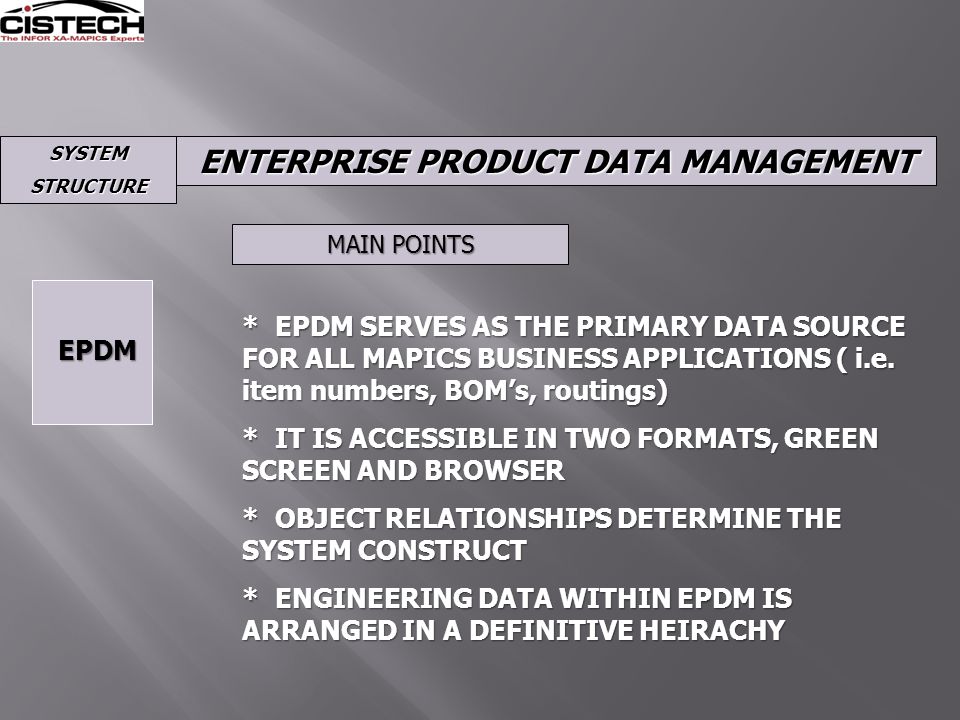 CISTECH
The INFOR XA-MAPICS Experts

SYSTEM STRUCTURE

ENTERPRISE PRODUCT DATA MANAGEMENT

MAIN POINTS

EPDM

* EPDM SERVES AS THE PRIMARY DATA SOURCE FOR ALL MAPICS BUSINESS APPLICATIONS ( i.e. item numbers, BOM's, routings)

* IT IS ACCESSIBLE IN TWO FORMATS, GREEN SCREEN AND BROWSER

* OBJECT RELATIONSHIPS DETERMINE THE SYSTEM CONSTRUCT

* ENGINEERING DATA WITHIN EPDM IS ARRANGED IN A DEFINITIVE HEIRACHY